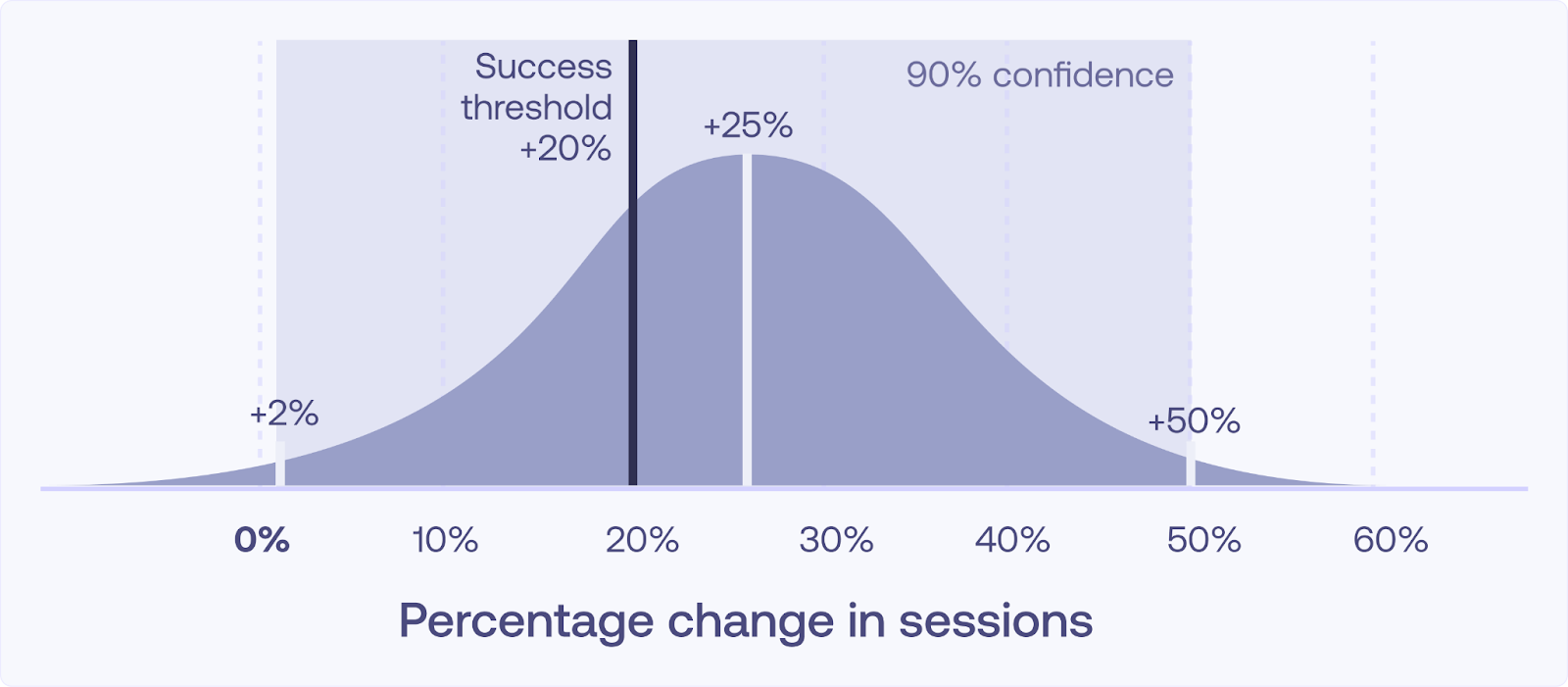 Success threshold +20%

90% confidence

+25%

+2%

+50%

0%
10%
20%
30%
40%
50%
60%

Percentage change in sessions